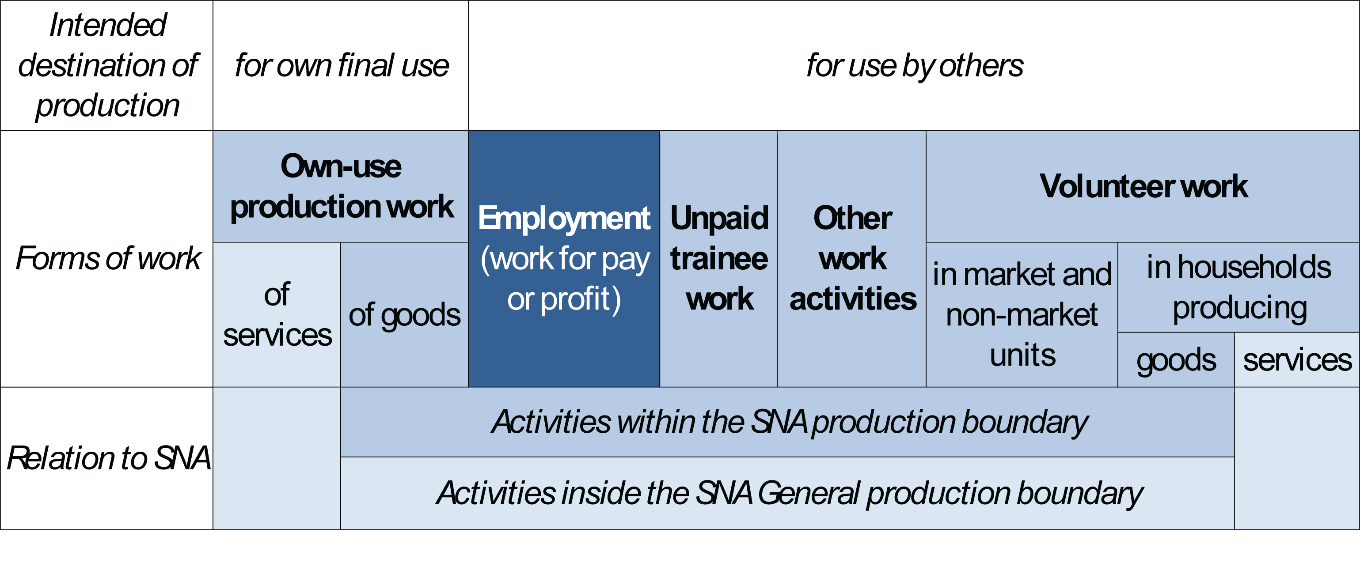 | Intended destination of production | for own final use | | for use by others | | | | | |
|---|---|---|---|---|---|---|---|---|
| Forms of work | Own-use production work | | Employment (work for pay or profit) | Unpaid trainee work | Other work activities | Volunteer work | | |
| | of services | of goods | | | | in market and non-market units | in households producing | |
| | | | | | | | goods | services |
| Relation to SNA | | Activities within the SNA production boundary | | | | | | |
| | | Activities inside the SNA General production boundary | | | | | | |